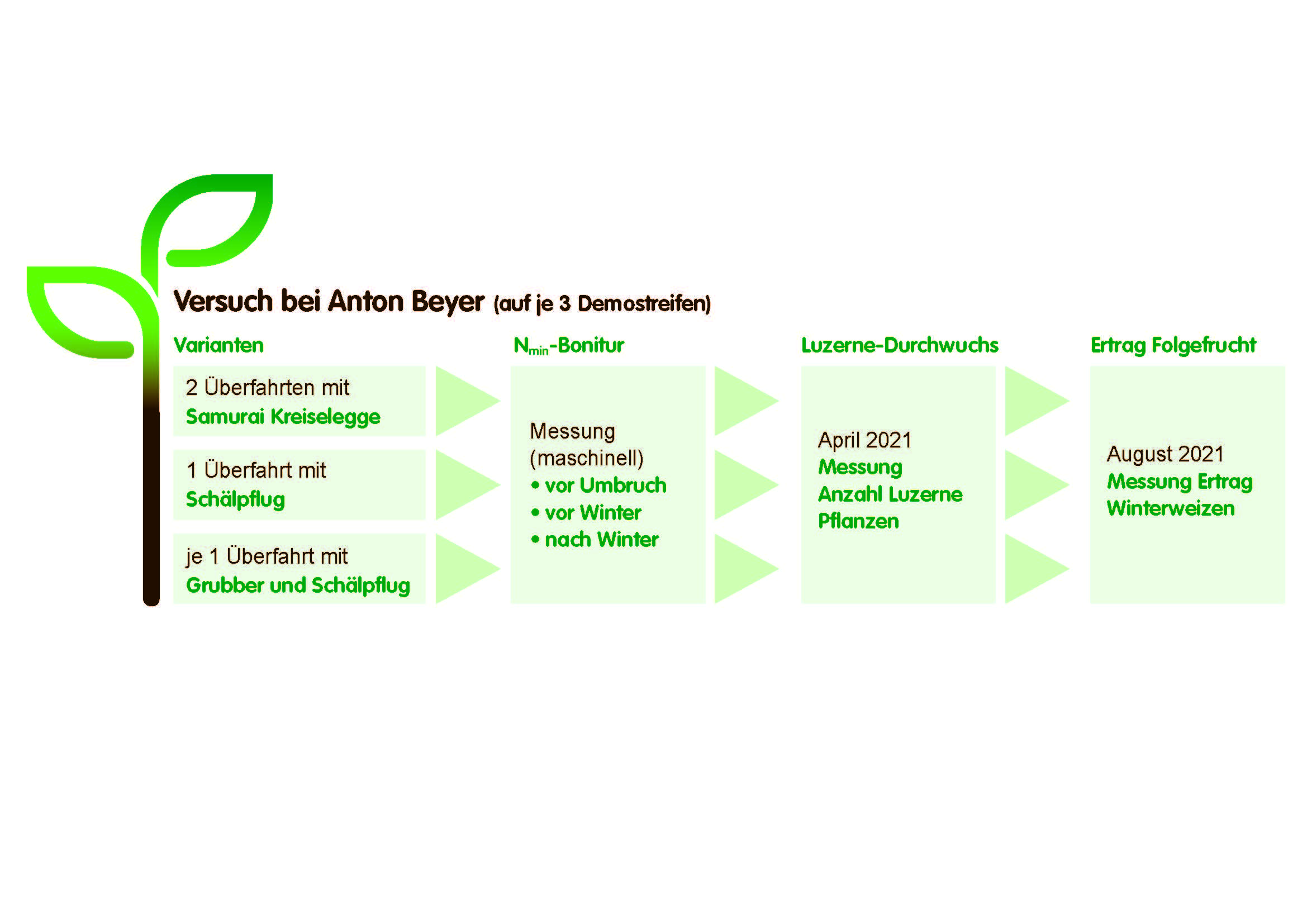 Versuch bei Anton Beyer (auf je 3 Demostreifen)

Varianten

2 Überfahrten mit
Samurai Kreiselegge

1 Überfahrt mit
Schälpflug

je 1 Überfahrt mit
Grubber und Schälpflug

$N_{min}$-Bonitur

Messung
(maschinell)
• vor Umbruch
• vor Winter
• nach Winter

Luzerne-Durchwuchs

April 2021
Messung
Anzahl Luzerne
Pflanzen

Ertrag Folgefrucht

August 2021
Messung Ertrag
Winterweizen